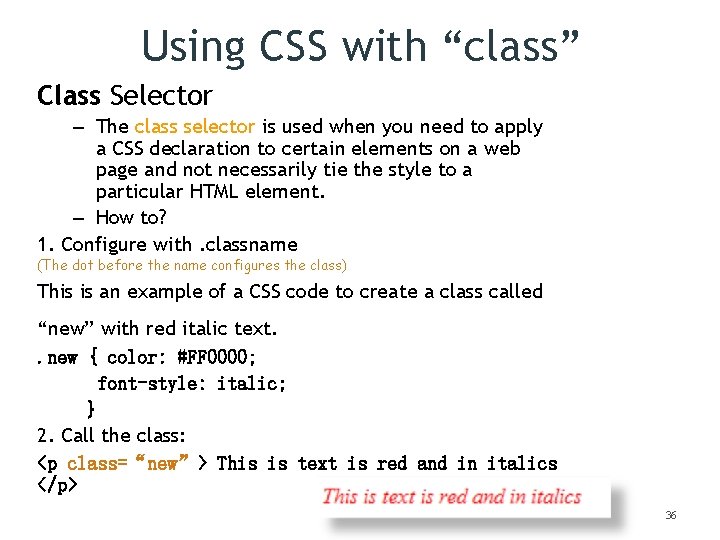 Using CSS with “class”

Class Selector

– The class selector is used when you need to apply a CSS declaration to certain elements on a web page and not necessarily tie the style to a particular HTML element.

– How to?

1. Configure with .classname

(The dot before the name configures the class)

This is an example of a CSS code to create a class called

“new” with red italic text.

.new { color: #FF0000;
font-style: italic;
}

2. Call the class:

<p class= “new” > This is text is red and in italics </p>

This is text is red and in italics

36